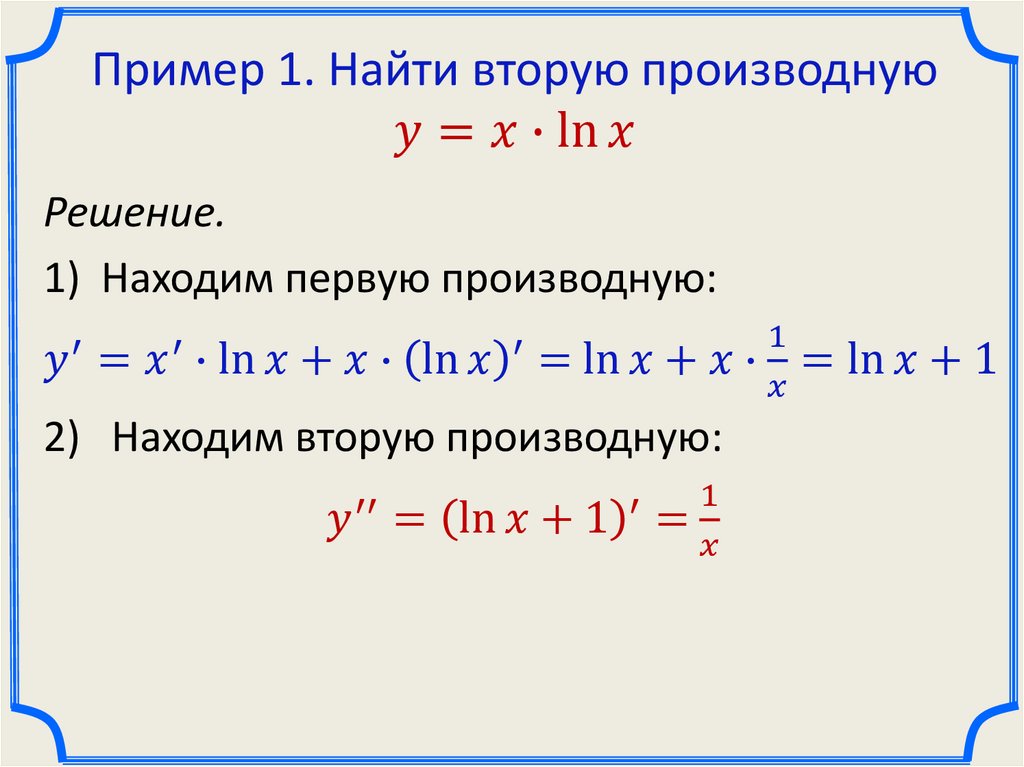 Пример 1. Найти вторую производную
$y = x \cdot \ln x$

Решение.

1) Находим первую производную:

$y' = x' \cdot \ln x + x \cdot (\ln x)' = \ln x + x \cdot \frac{1}{x} = \ln x + 1$

2) Находим вторую производную:

$y'' = (\ln x + 1)' = \frac{1}{x}$